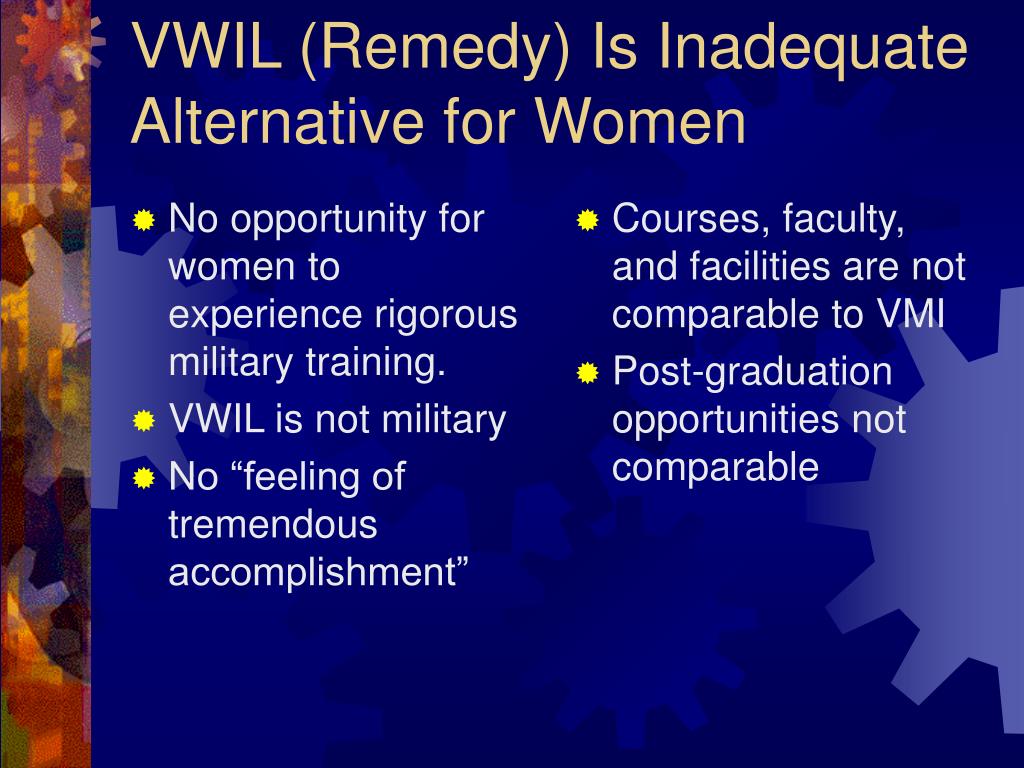 VWIL (Remedy) Is Inadequate Alternative for Women

No opportunity for women to experience rigorous military training.

VWIL is not military

No “feeling of tremendous accomplishment”

Courses, faculty, and facilities are not comparable to VMI

Post-graduation opportunities not comparable